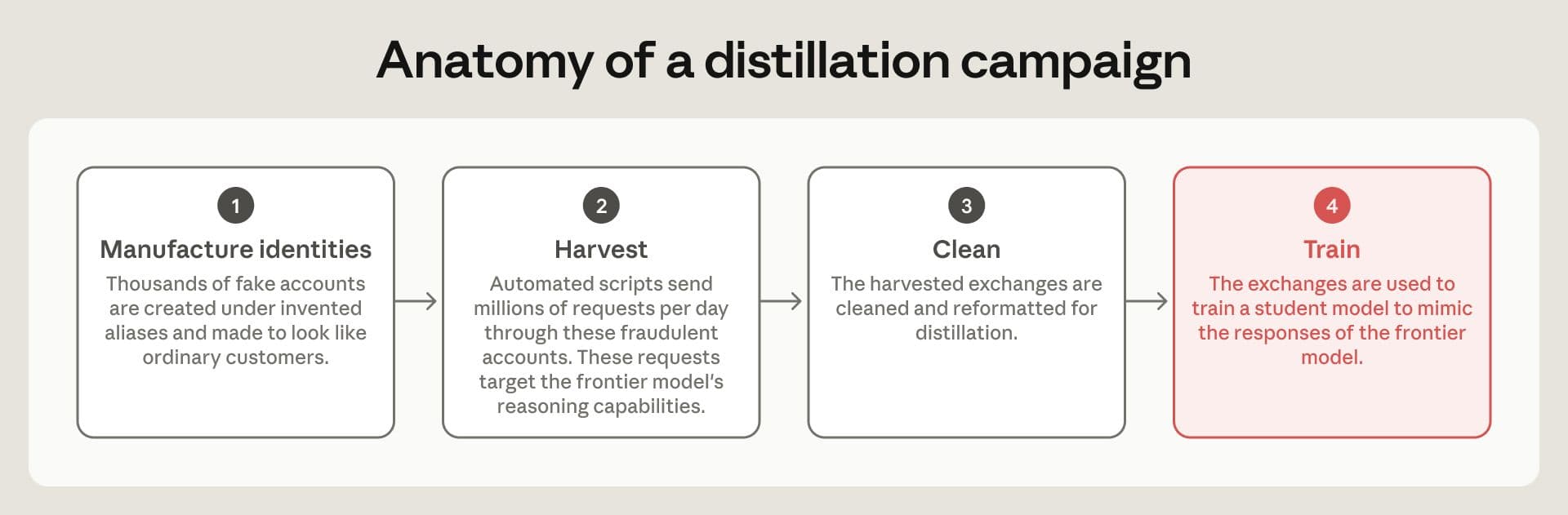 Anatomy of a distillation campaign

1
Manufacture identities
Thousands of fake accounts are created under invented aliases and made to look like ordinary customers.

2
Harvest
Automated scripts send millions of requests per day through these fraudulent accounts. These requests target the frontier model's reasoning capabilities.

3
Clean
The harvested exchanges are cleaned and reformatted for distillation.

4
Train
The exchanges are used to train a student model to mimic the responses of the frontier model.